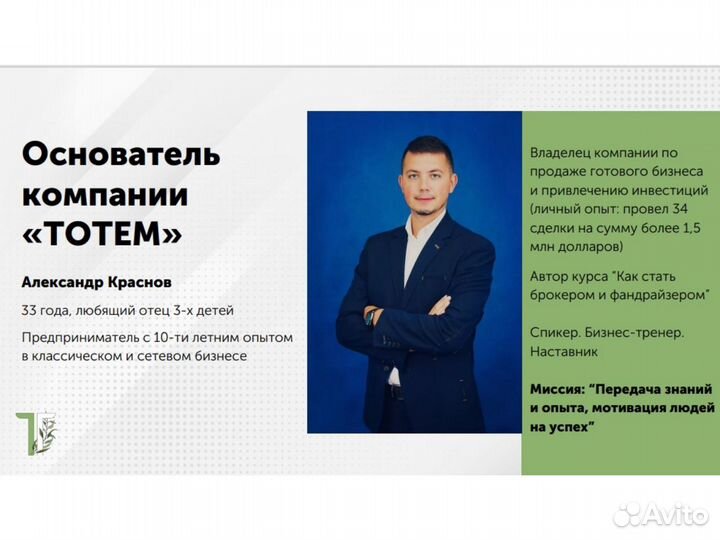 Основатель компании «ТОТЕМ»

Александр Краснов

33 года, любящий отец 3-х детей

Предприниматель с 10-ти летним опытом в классическом и сетевом бизнесе

Владелец компании по продаже готового бизнеса и привлечению инвестиций (личный опыт: провел 34 сделки на сумму более 1,5 млн долларов)

Автор курса "Как стать брокером и фандрайзером"

Спикер. Бизнес-тренер. Наставник

Миссия: "Передача знаний и опыта, мотивация людей на успех"

Avito